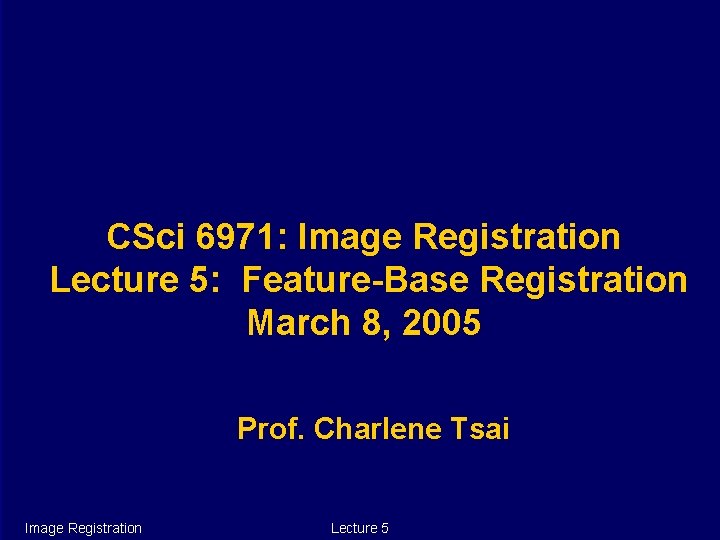 CSci 6971: Image Registration
Lecture 5: Feature-Base Registration
March 8, 2005

Prof. Charlene Tsai

Image Registration Lecture 5